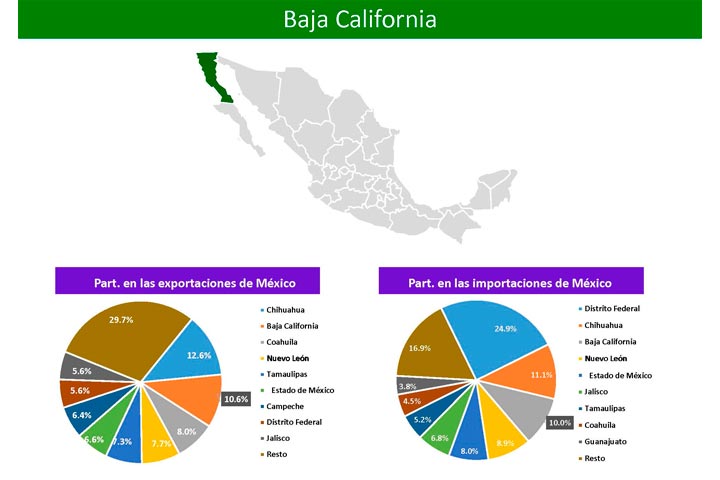 Baja California

Part. en las exportaciones de México

29.7%
12.6%
10.6%
8.0%
7.7%
7.3%
6.6%
6.4%
5.6%
5.6%

Chihuahua
Baja California
Coahuila
Nuevo León
Tamaulipas
Estado de México
Campeche
Distrito Federal
Jalisco
Resto

Part. en las importaciones de México

24.9%
11.1%
10.0%
8.9%
8.0%
6.8%
5.2%
4.5%
3.8%
16.9%

Distrito Federal
Chihuahua
Baja California
Nuevo León
Estado de México
Jalisco
Tamaulipas
Coahuila
Guanajuato
Resto